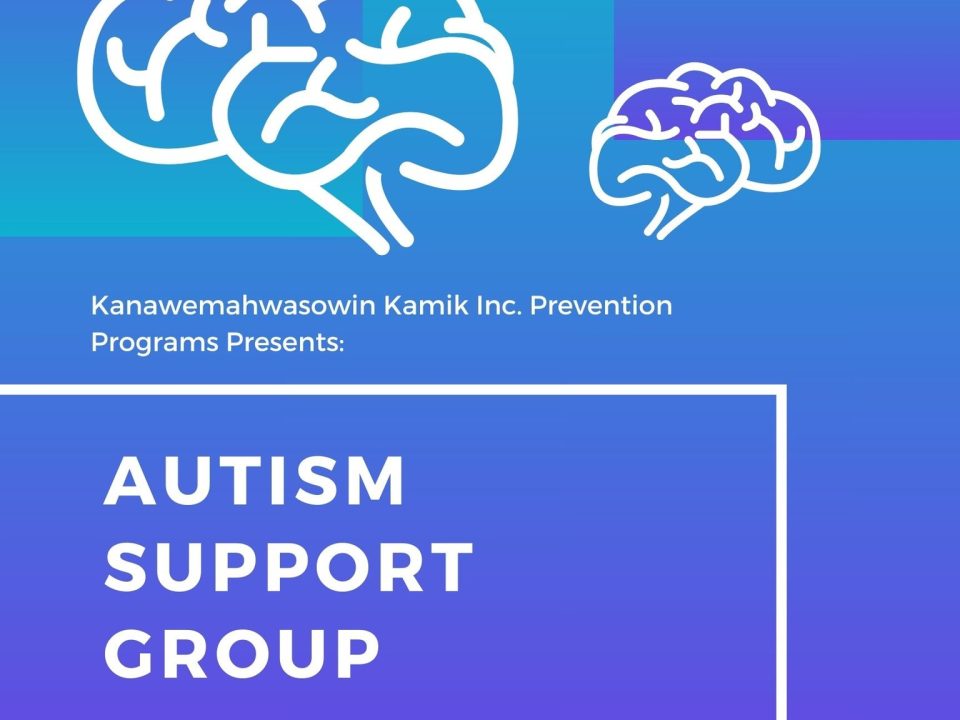 Kanawemahwasowin Kamik Inc. Prevention Programs Presents:

AUTISM SUPPORT GROUP